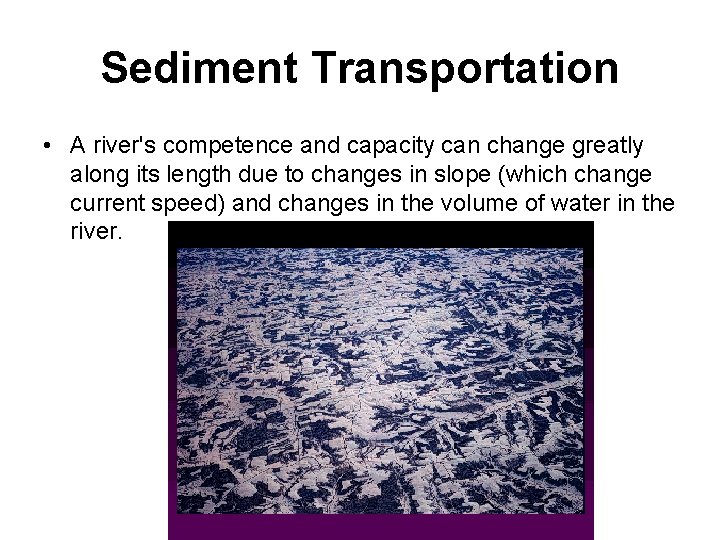 Sediment Transportation

• A river's competence and capacity can change greatly along its length due to changes in slope (which change current speed) and changes in the volume of water in the river.